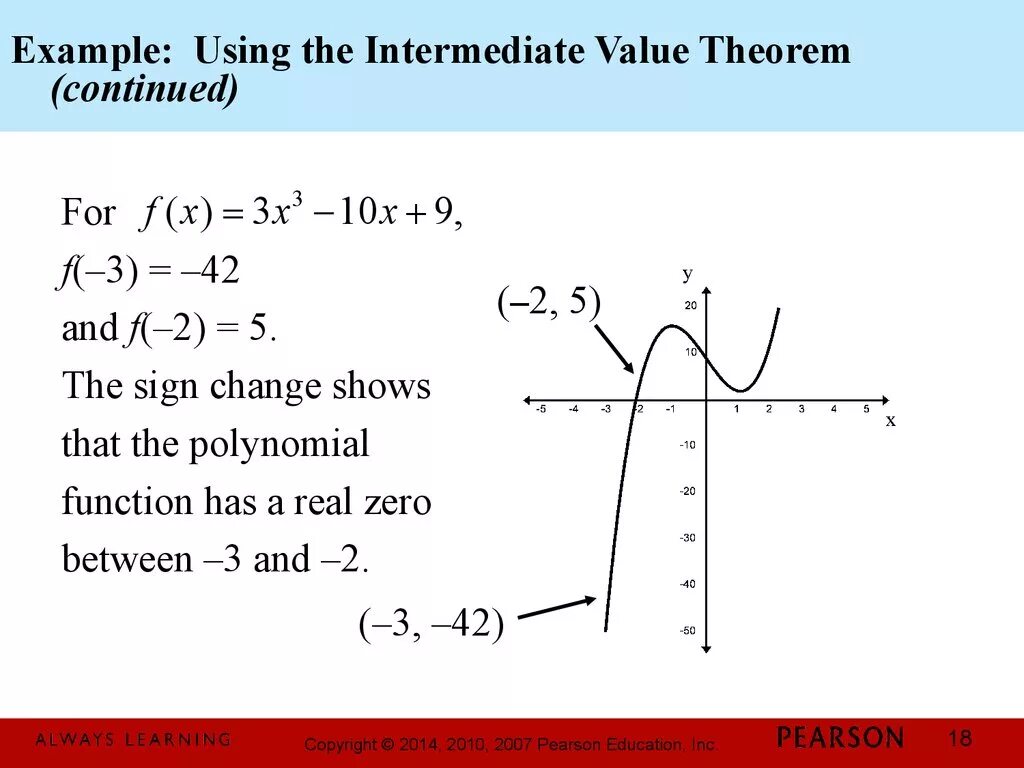 Example: Using the Intermediate Value Theorem (continued)

For $f(x) = 3x^3 - 10x + 9$,
$f(-3) = -42$
and $f(-2) = 5$.
The sign change shows that the polynomial function has a real zero between –3 and –2.

(–2, 5)

(–3, –42)

y
20
10
-5 -4 -3 -2 -1 1 2 3 4 5
x
-10
-20
-30
-40
-50

ALWAYS LEARNING

Copyright © 2014, 2010, 2007 Pearson Education, Inc.

PEARSON

18